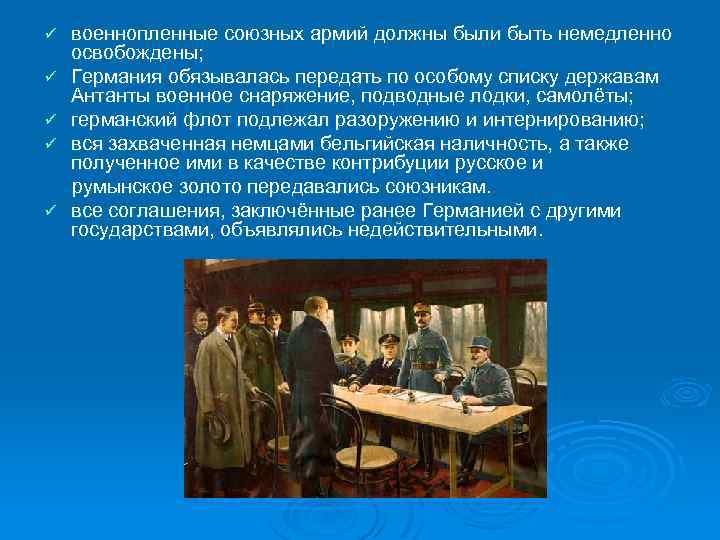 ✓ военнопленные союзных армий должны были быть немедленно освобождены;

✓ Германия обязывалась передать по особому списку державам Антанты военное снаряжение, подводные лодки, самолёты;

✓ германский флот подлежал разоружению и интернированию;

✓ вся захваченная немцами бельгийская наличность, а также полученное ими в качестве контрибуции русское и румынское золото передавались союзникам.

✓ все соглашения, заключённые ранее Германией с другими государствами, объявлялись недействительными.